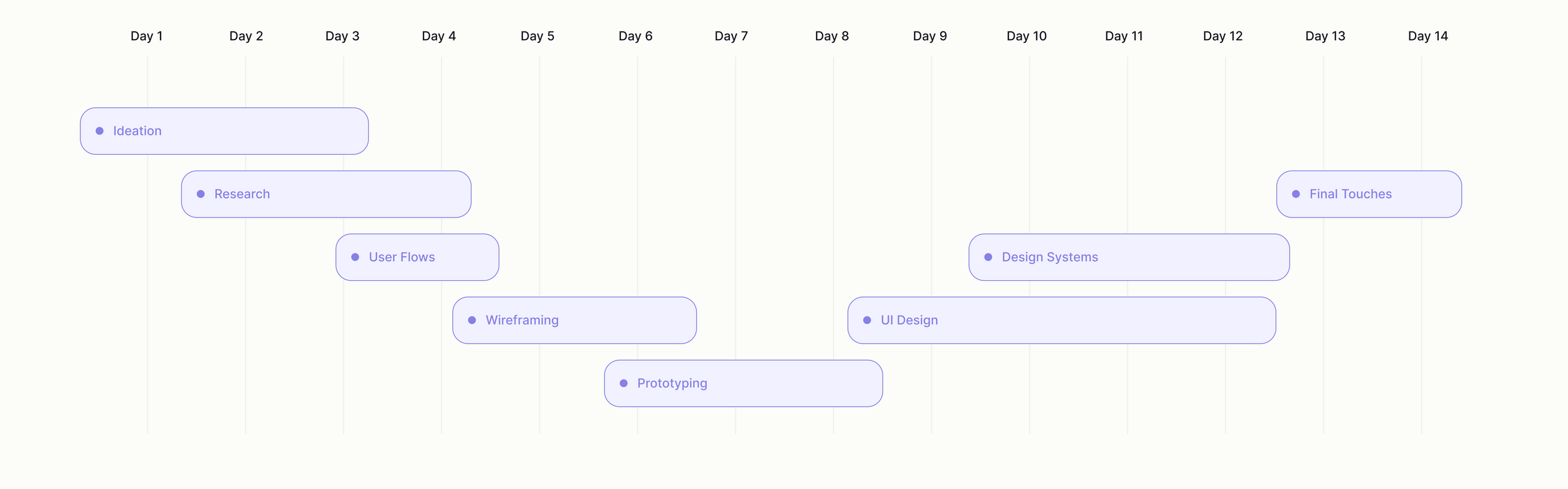 Day 1 Day 2 Day 3 Day 4 Day 5 Day 6 Day 7 Day 8 Day 9 Day 10 Day 11 Day 12 Day 13 Day 14

Ideation

Research

Final Touches

User Flows

Design Systems

Wireframing

UI Design

Prototyping